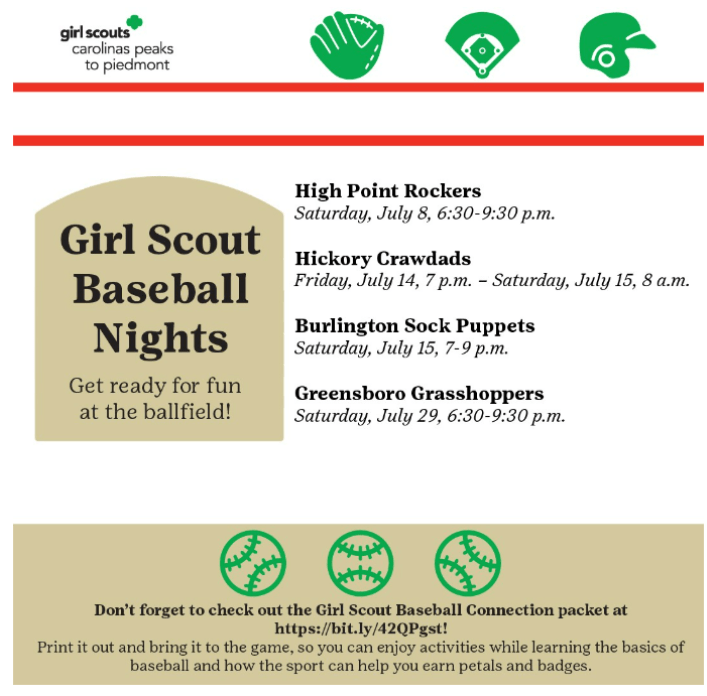 girl scouts
carolinas peaks
to piedmont

Girl Scout Baseball Nights

Get ready for fun at the ballfield!

High Point Rockers
Saturday, July 8, 6:30-9:30 p.m.

Hickory Crawdads
Friday, July 14, 7 p.m. – Saturday, July 15, 8 a.m.

Burlington Sock Puppets
Saturday, July 15, 7-9 p.m.

Greensboro Grasshoppers
Saturday, July 29, 6:30-9:30 p.m.

Don't forget to check out the Girl Scout Baseball Connection packet at https://bit.ly/42QPgst!
Print it out and bring it to the game, so you can enjoy activities while learning the basics of baseball and how the sport can help you earn petals and badges.